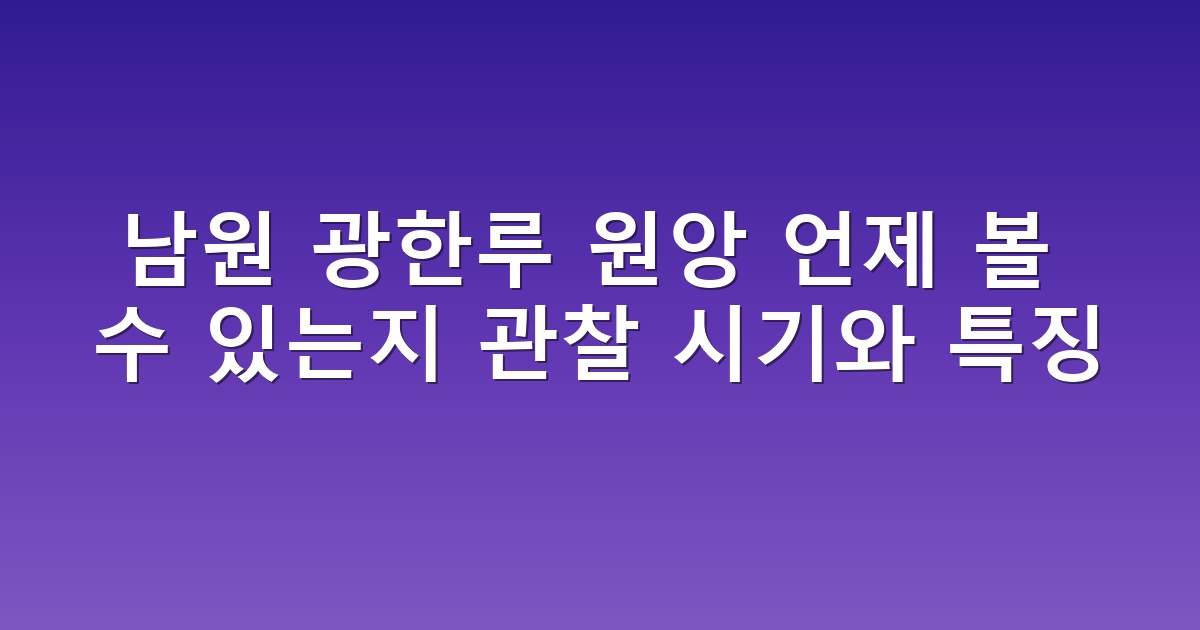 남원 광한루 원앙 언제 볼 수 있는지 관찰 시기와 특징